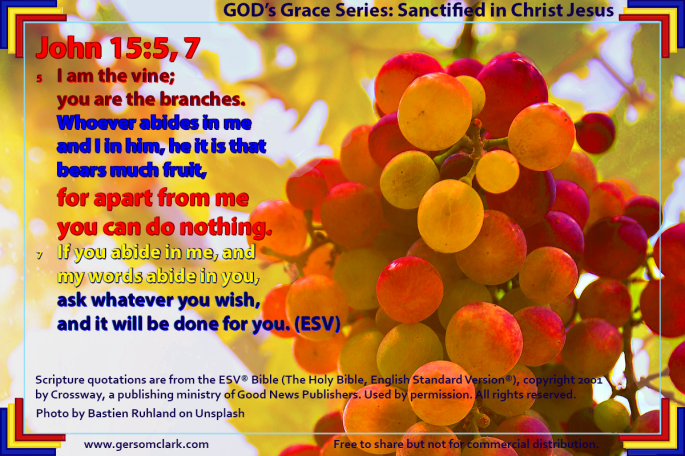 GOD's Grace Series: Sanctified in Christ Jesus

John 15:5, 7

5 I am the vine; you are the branches. Whoever abides in me and I in him, he it is that bears much fruit, for apart from me you can do nothing.

7 If you abide in me, and my words abide in you, ask whatever you wish, and it will be done for you. (ESV)

Scripture quotations are from the ESV® Bible (The Holy Bible, English Standard Version®), copyright 2001 by Crossway, a publishing ministry of Good News Publishers. Used by permission. All rights reserved.

Photo by Bastien Ruhland on Unsplash

www.gersomclark.com

Free to share but not for commercial distribution.